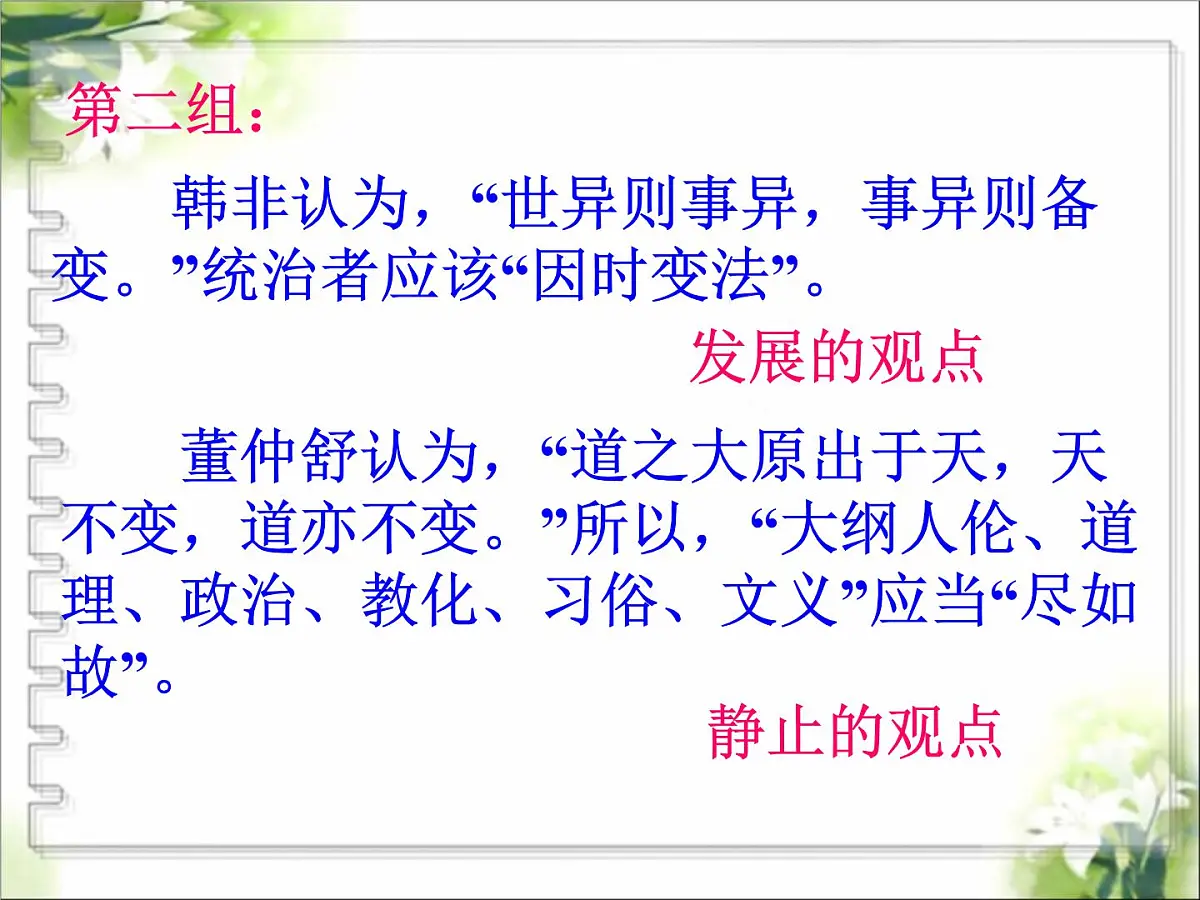 第二组：

韩非认为，“世异则事异，事异则备变。”统治者应该“因时变法”。

发展的观点

董仲舒认为，“道之大原出于天，天不变，道亦不变。”所以，“大纲人伦、道理、政治、教化、习俗、文义”应当“尽如故”。

静止的观点